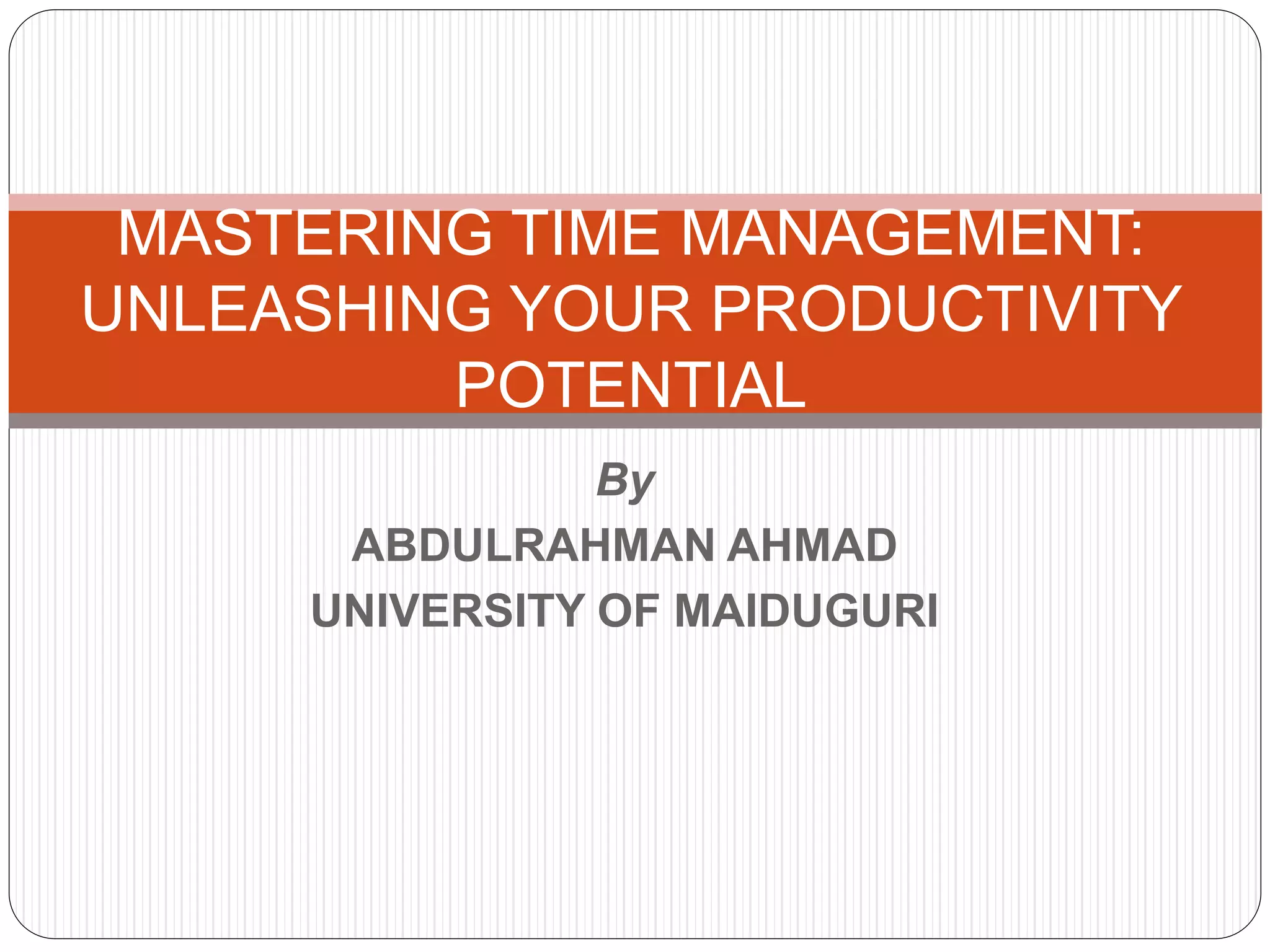 MASTERING TIME MANAGEMENT: UNLEASHING YOUR PRODUCTIVITY POTENTIAL

By
ABDULRAHMAN AHMAD
UNIVERSITY OF MAIDUGURI